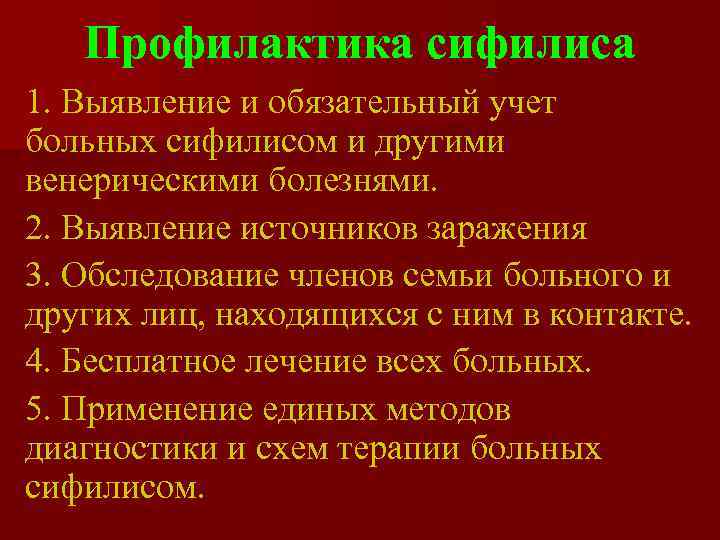 Профилактика сифилиса

1. Выявление и обязательный учет больных сифилисом и другими венерическими болезнями.

2. Выявление источников заражения

3. Обследование членов семьи больного и других лиц, находящихся с ним в контакте.

4. Бесплатное лечение всех больных.

5. Применение единых методов диагностики и схем терапии больных сифилисом.